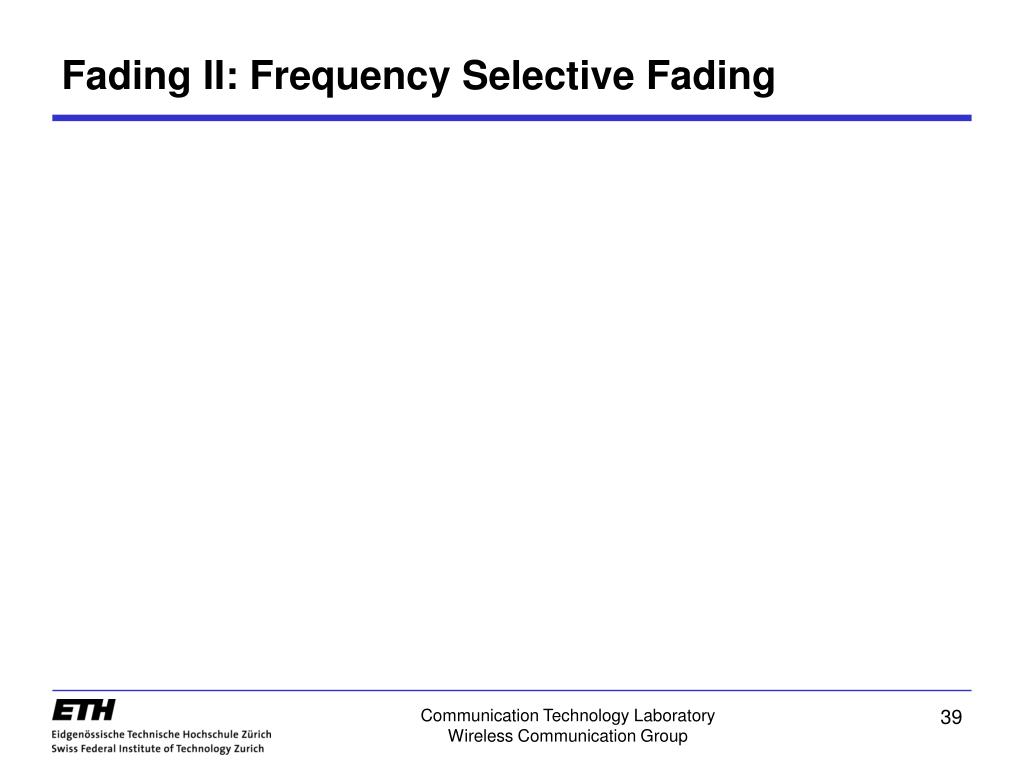 Fading II: Frequency Selective Fading

ETH
Eidgenössische Technische Hochschule Zürich
Swiss Federal Institute of Technology Zurich

Communication Technology Laboratory
Wireless Communication Group

39